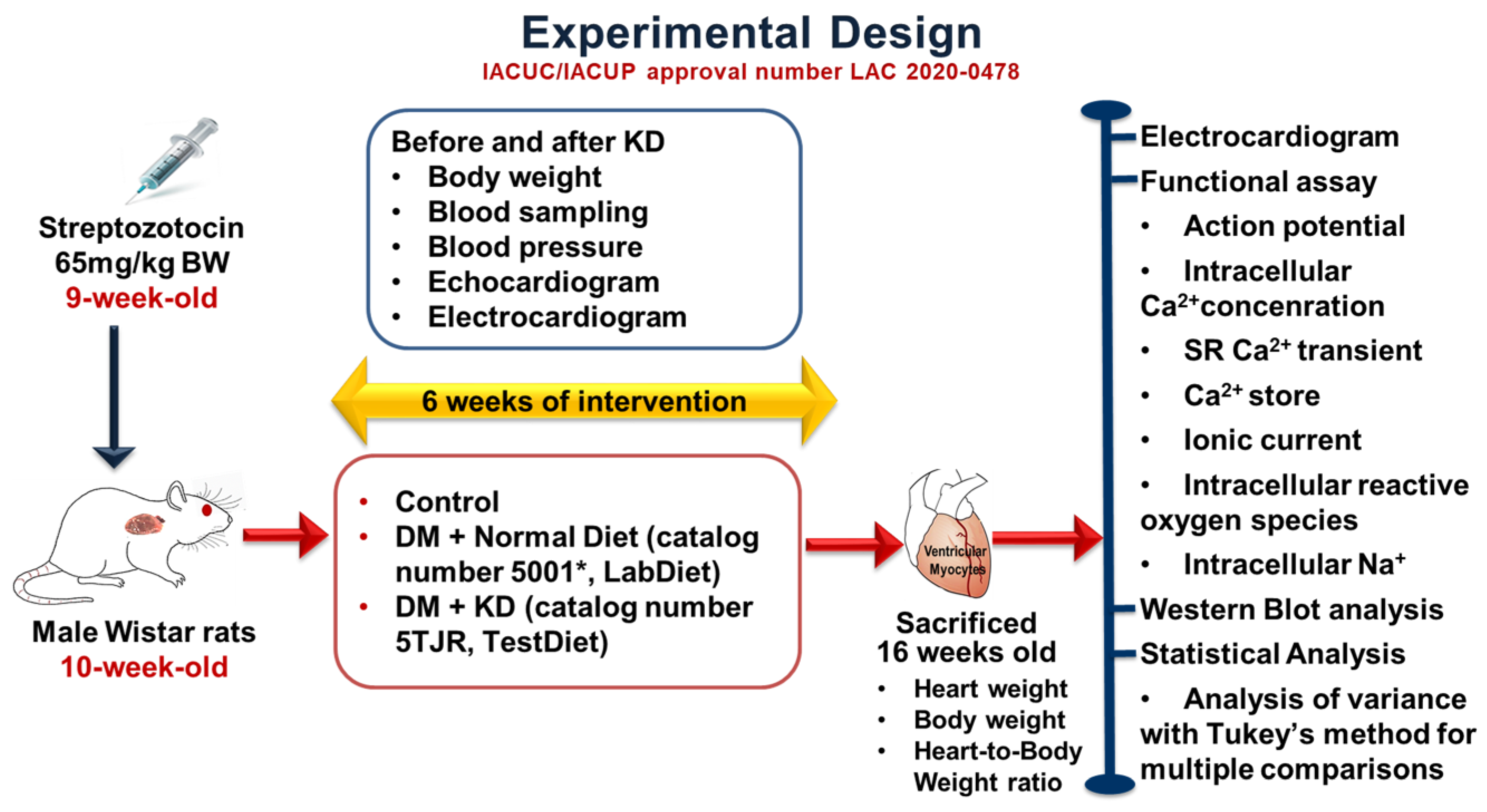 Experimental Design
IACUC/IACUP approval number LAC 2020-0478

Streptozotocin 65mg/kg BW
9-week-old

Male Wistar rats
10-week-old

Before and after KD
• Body weight
• Blood sampling
• Blood pressure
• Echocardiogram
• Electrocardiogram

6 weeks of intervention

• Control
• DM + Normal Diet (catalog number 5001*, LabDiet)
• DM + KD (catalog number 5TJR, TestDiet)

Ventricular Myocytes

Sacrificed
16 weeks old
• Heart weight
• Body weight
• Heart-to-Body Weight ratio

Electrocardiogram
Functional assay
• Action potential
• Intracellular $Ca^{2+}$concenration
• SR $Ca^{2+}$ transient
• $Ca^{2+}$ store
• Ionic current
• Intracellular reactive oxygen species
• Intracellular $Na^{+}$
Western Blot analysis
Statistical Analysis
• Analysis of variance with Tukey's method for multiple comparisons